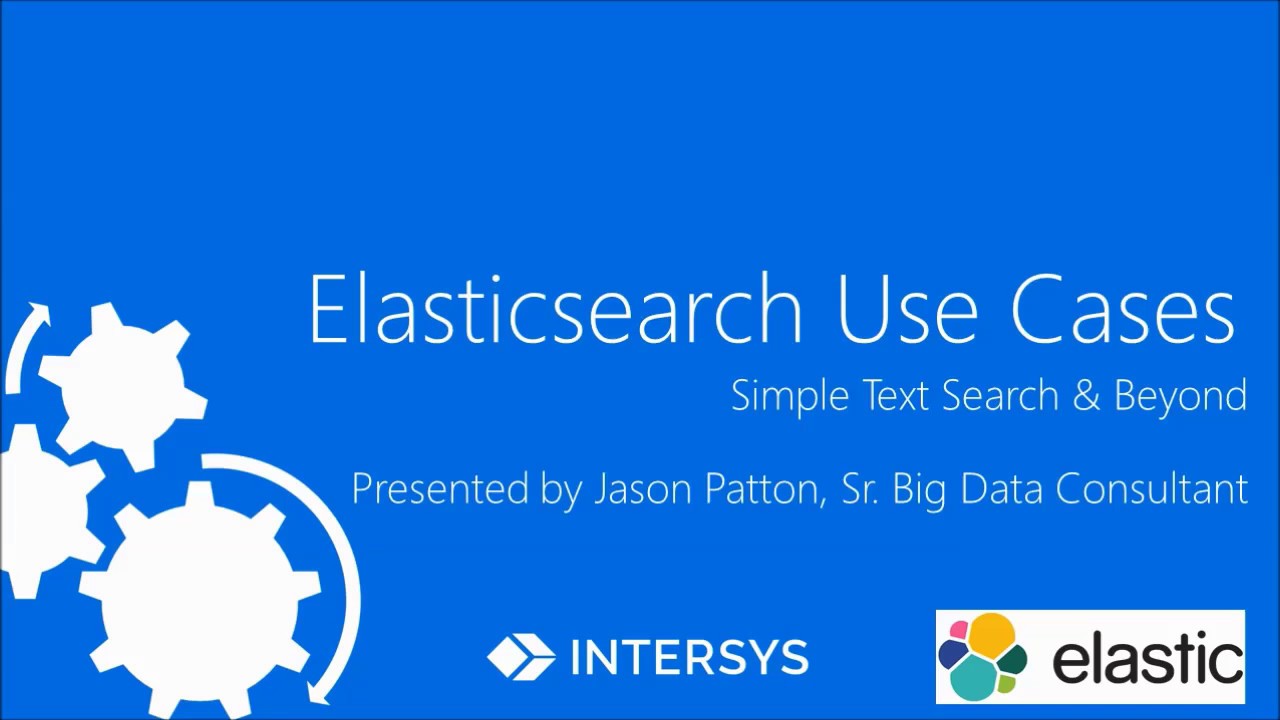 Elasticsearch Use Cases

Simple Text Search & Beyond

Presented by Jason Patton, Sr. Big Data Consultant

INTERSYS

elastic